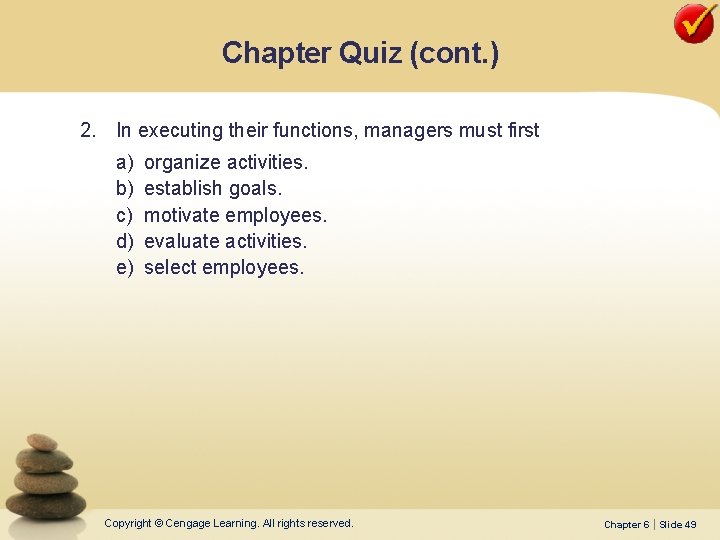 Chapter Quiz (cont.)

2. In executing their functions, managers must first

a) organize activities.
b) establish goals.
c) motivate employees.
d) evaluate activities.
e) select employees.

Copyright © Cengage Learning. All rights reserved.

Chapter 6 | Slide 49